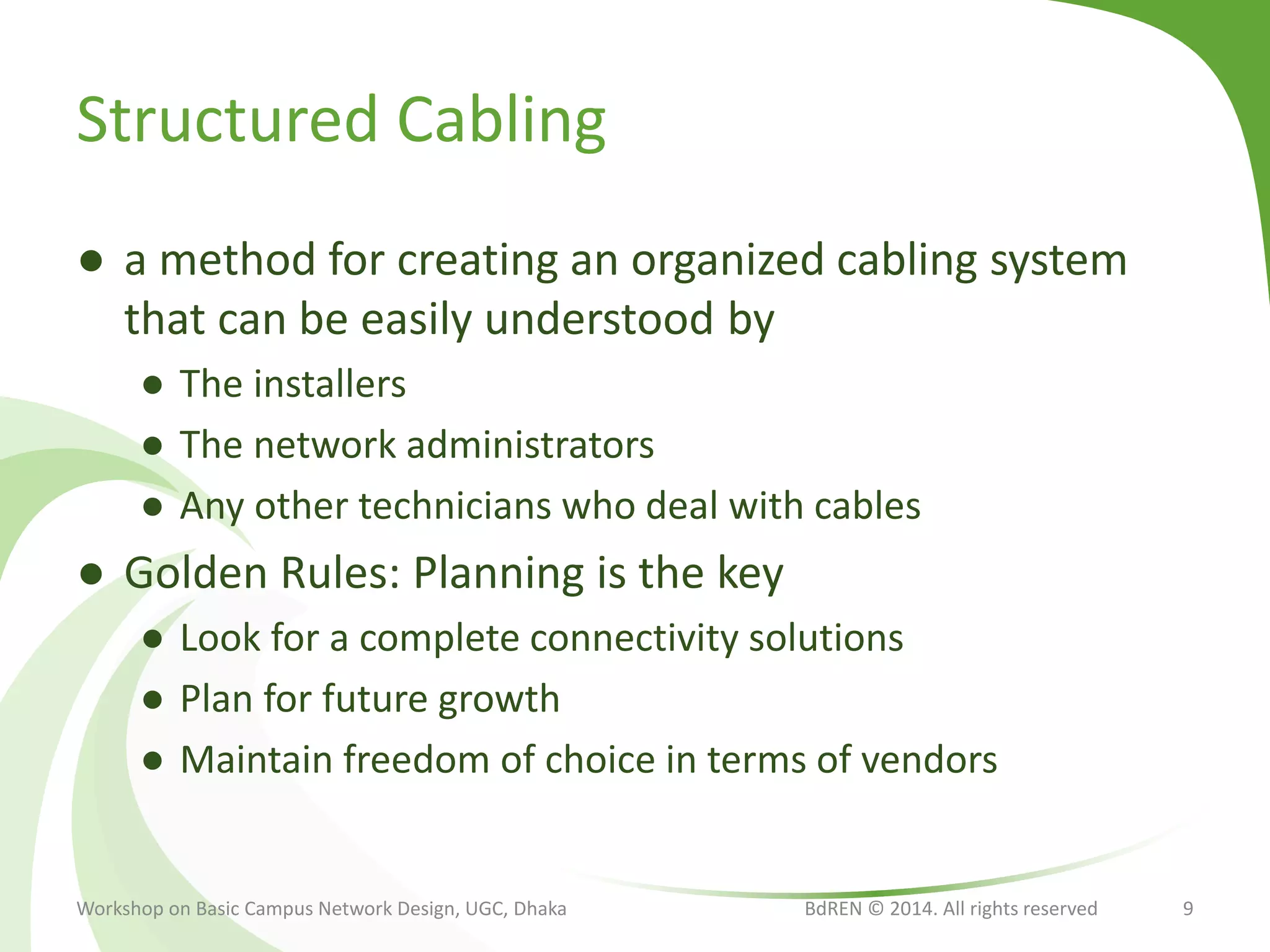 Structured Cabling

- a method for creating an organized cabling system that can be easily understood by
  - The installers
  - The network administrators
  - Any other technicians who deal with cables
- Golden Rules: Planning is the key
  - Look for a complete connectivity solutions
  - Plan for future growth
  - Maintain freedom of choice in terms of vendors

Workshop on Basic Campus Network Design, UGC, Dhaka

BdREN © 2014. All rights reserved

9